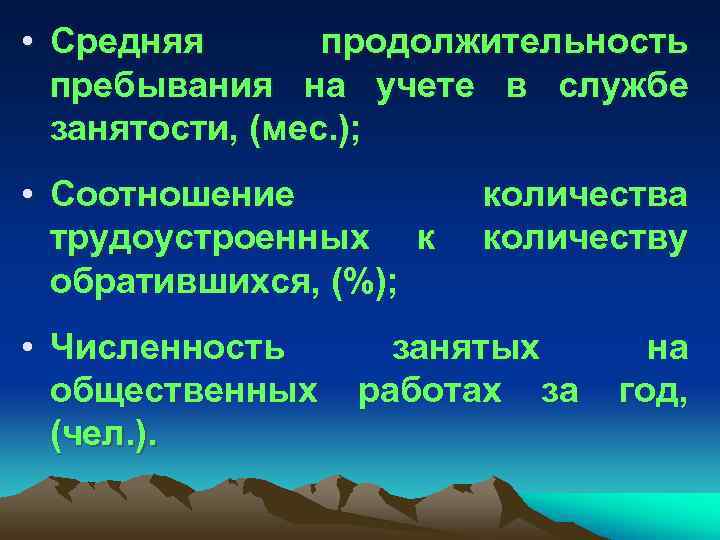 • Средняя продолжительность пребывания на учете в службе занятости, (мес.);

• Соотношение количества трудоустроенных к количеству обратившихся, (%);

• Численность занятых на общественных работах за год, (чел.).